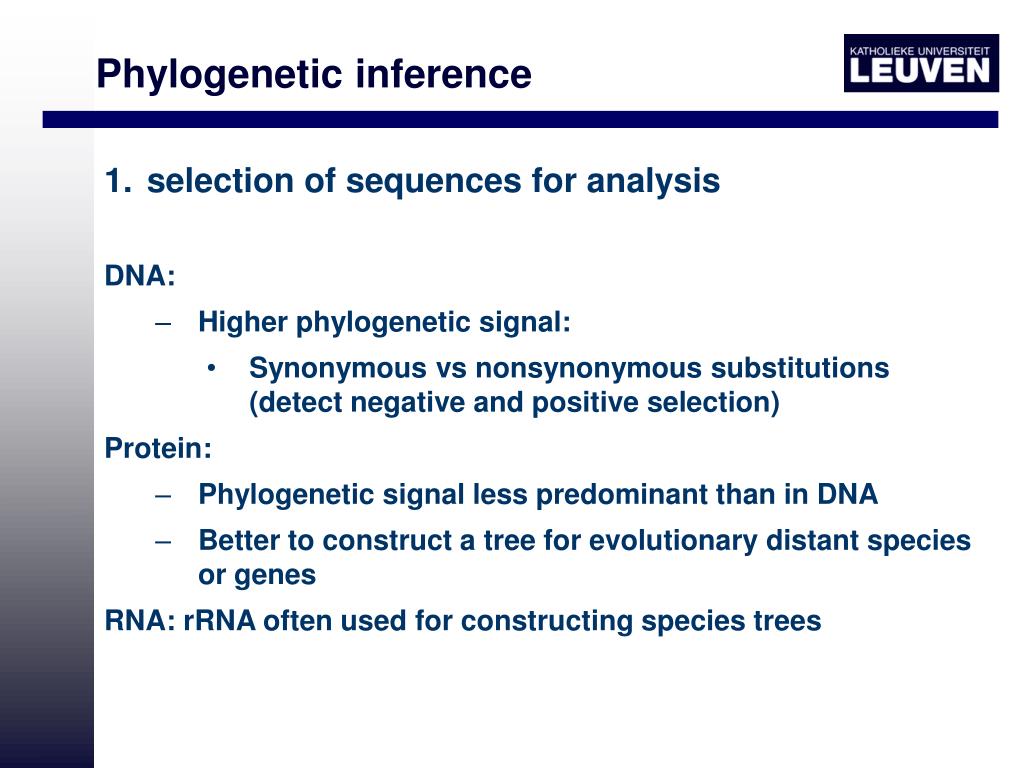 Phylogenetic inference

KATHOLIEKE UNIVERSITEIT
LEUVEN

1. selection of sequences for analysis

DNA:

– Higher phylogenetic signal:

• Synonymous vs nonsynonymous substitutions (detect negative and positive selection)

Protein:

– Phylogenetic signal less predominant than in DNA

– Better to construct a tree for evolutionary distant species or genes

RNA: rRNA often used for constructing species trees